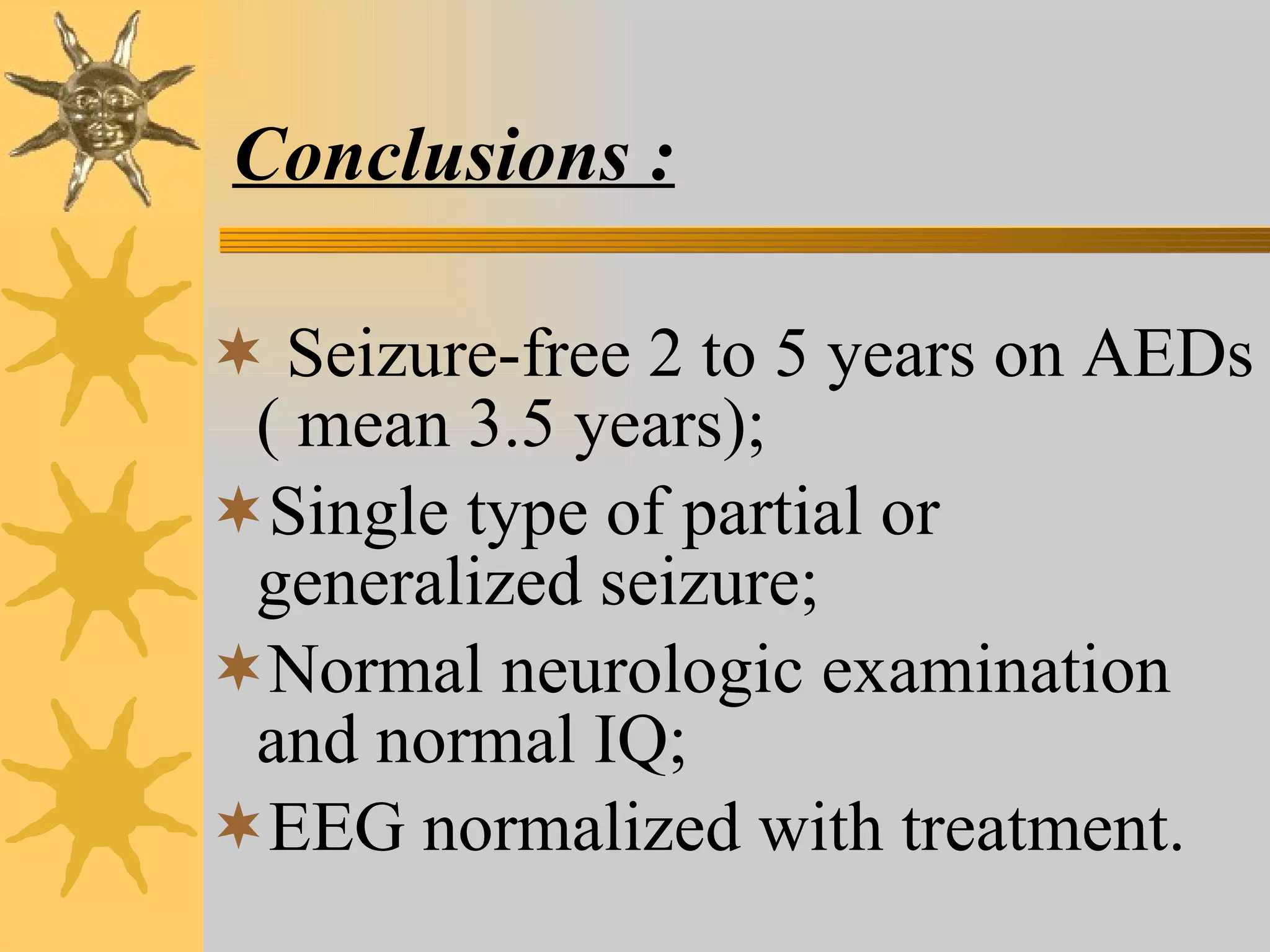 Conclusions :

Seizure-free 2 to 5 years on AEDs ( mean 3.5 years);

Single type of partial or generalized seizure;

Normal neurologic examination and normal IQ;

EEG normalized with treatment.